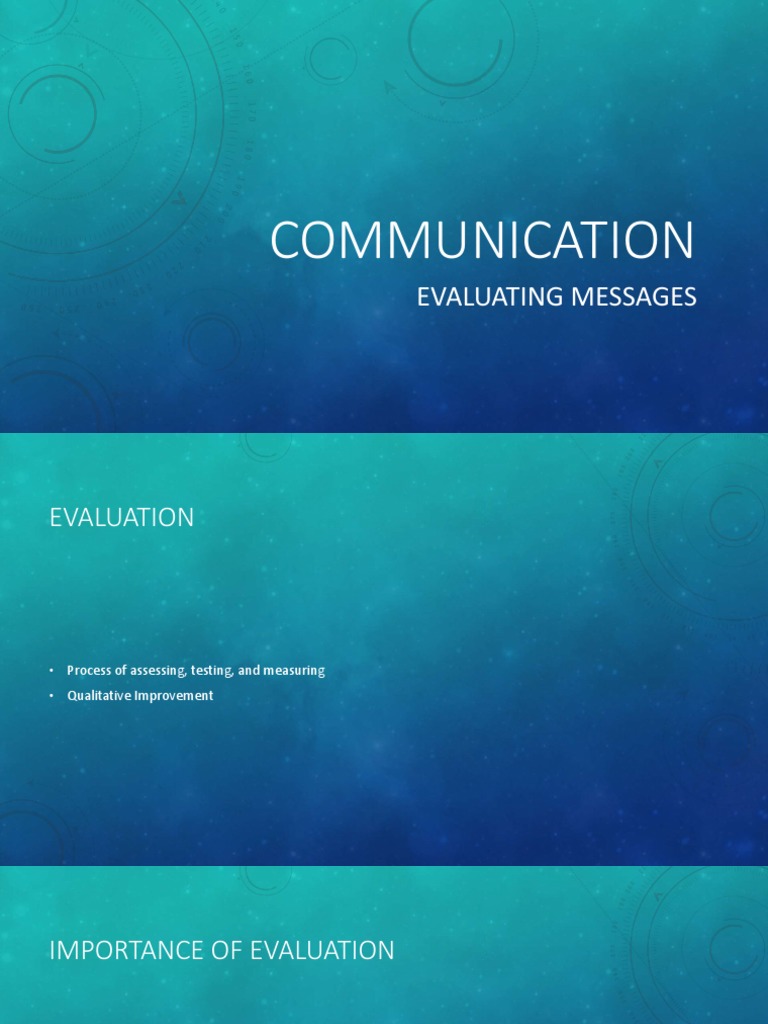 COMMUNICATION

EVALUATING MESSAGES

EVALUATION

• Process of assessing, testing, and measuring
• Qualitative Improvement

IMPORTANCE OF EVALUATION